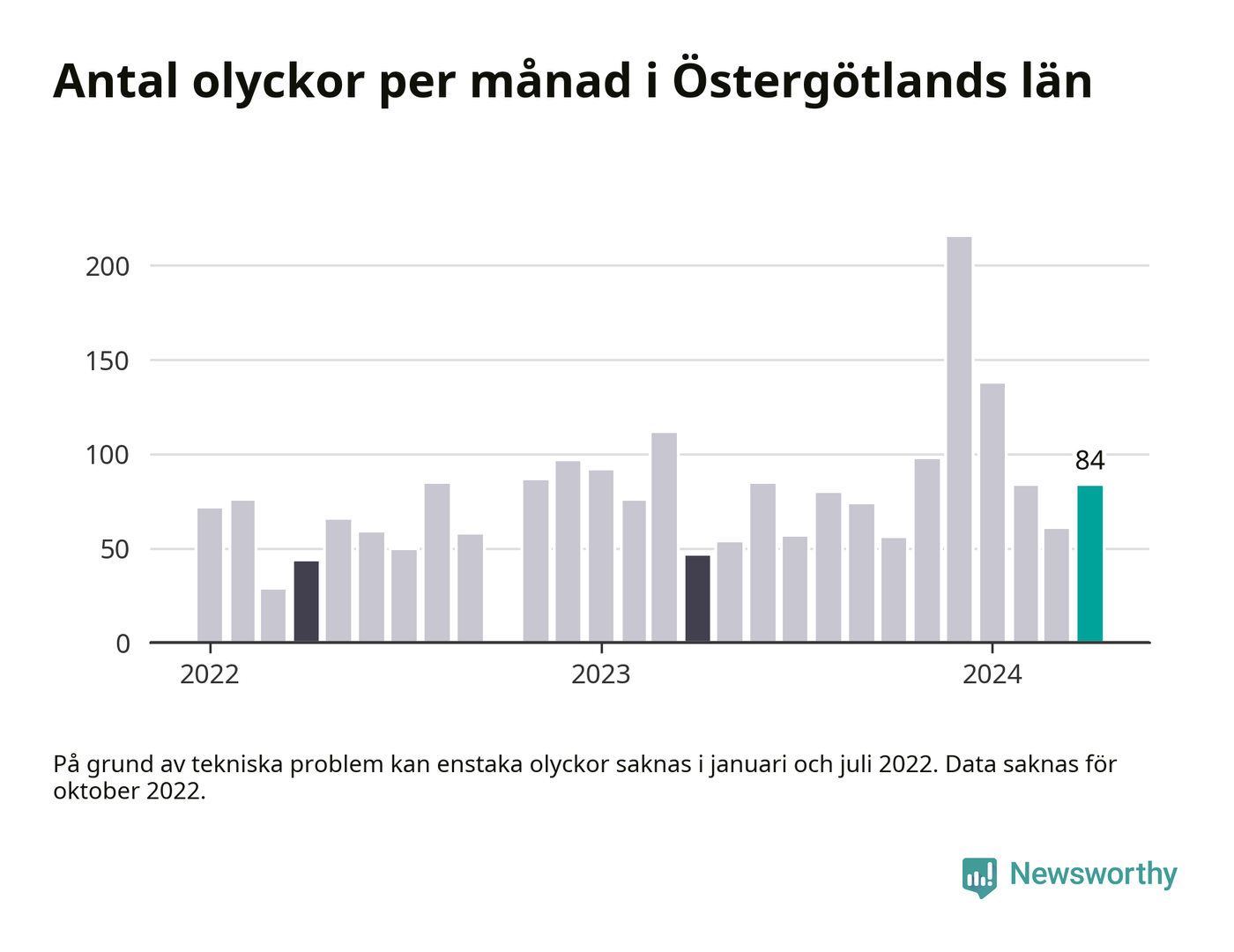 Antal olyckor per månad i Östergötlands län

200
150
100
50
0

84

2022
2023
2024

På grund av tekniska problem kan enstaka olyckor saknas i januari och juli 2022. Data saknas för oktober 2022.

Newsworthy